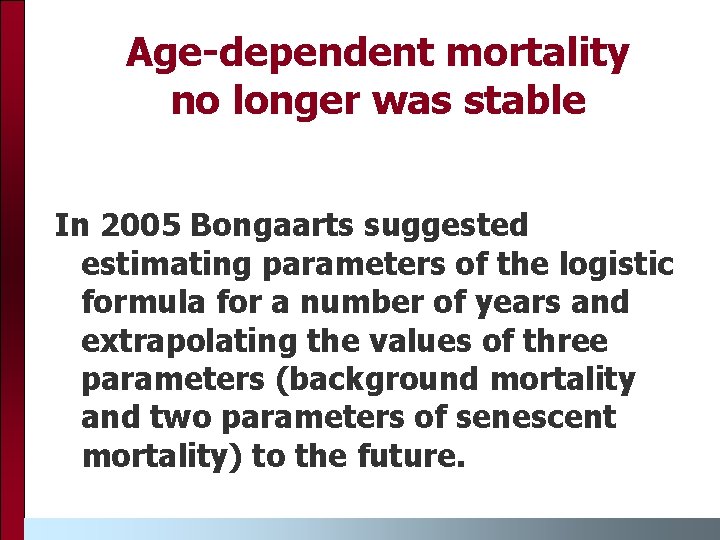 Age-dependent mortality no longer was stable

In 2005 Bongaarts suggested estimating parameters of the logistic formula for a number of years and extrapolating the values of three parameters (background mortality and two parameters of senescent mortality) to the future.